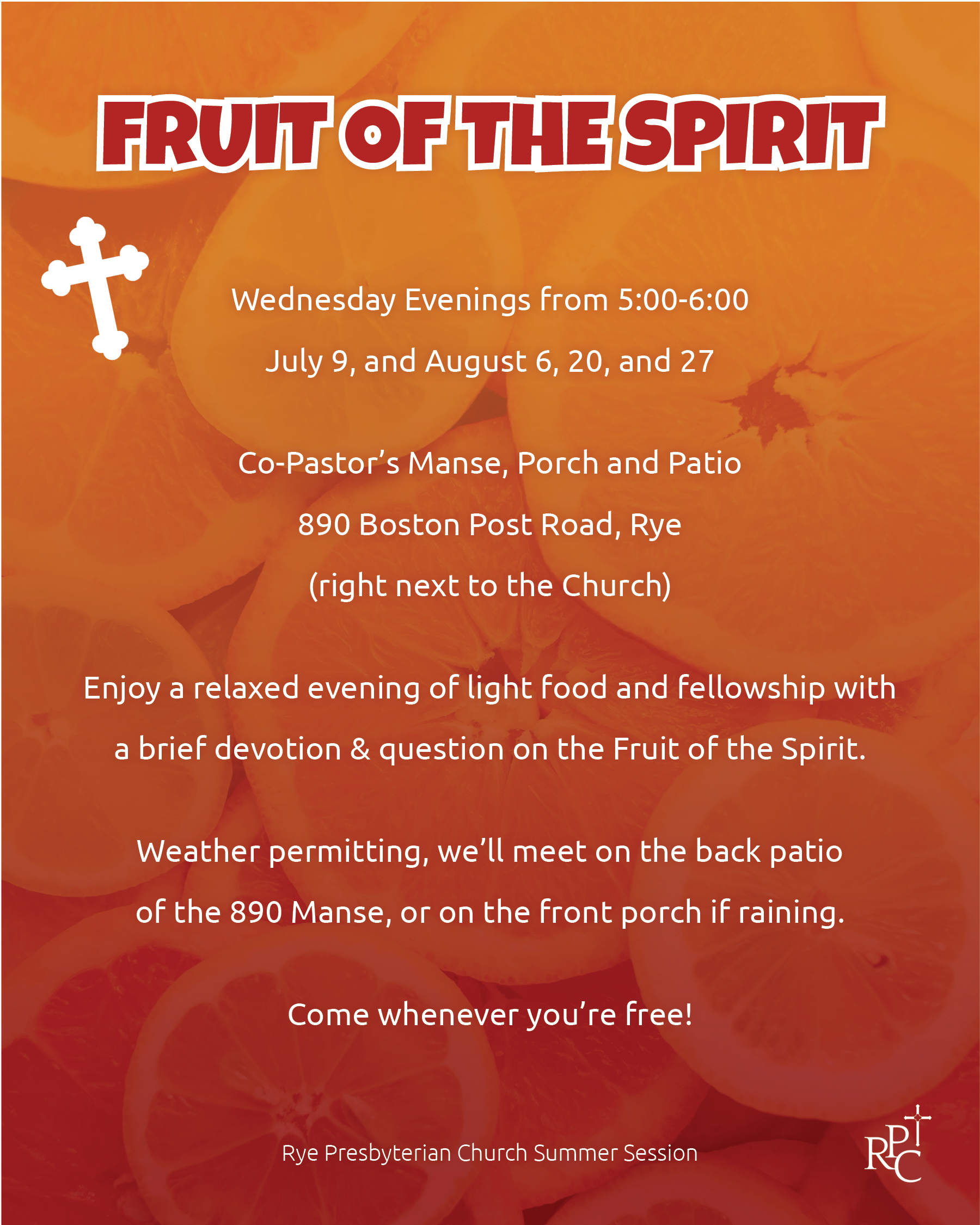 FRUIT OF THE SPIRIT

Wednesday Evenings from 5:00-6:00
July 9, and August 6, 20, and 27

Co-Pastor's Manse, Porch and Patio
890 Boston Post Road, Rye
(right next to the Church)

Enjoy a relaxed evening of light food and fellowship with a brief devotion & question on the Fruit of the Spirit.

Weather permitting, we'll meet on the back patio of the 890 Manse, or on the front porch if raining.

Come whenever you're free!

Rye Presbyterian Church Summer Session

RPC